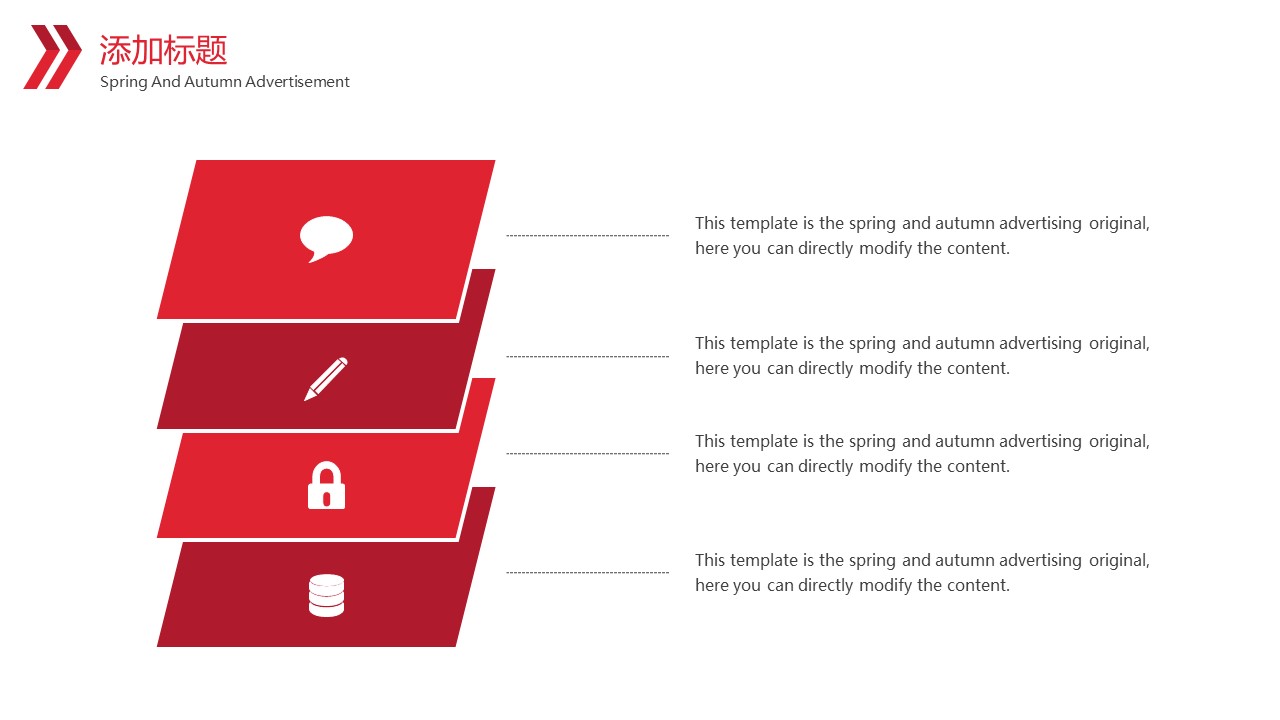 添加标题
Spring And Autumn Advertisement

This template is the spring and autumn advertising original, here you can directly modify the content.

This template is the spring and autumn advertising original, here you can directly modify the content.

This template is the spring and autumn advertising original, here you can directly modify the content.

This template is the spring and autumn advertising original, here you can directly modify the content.